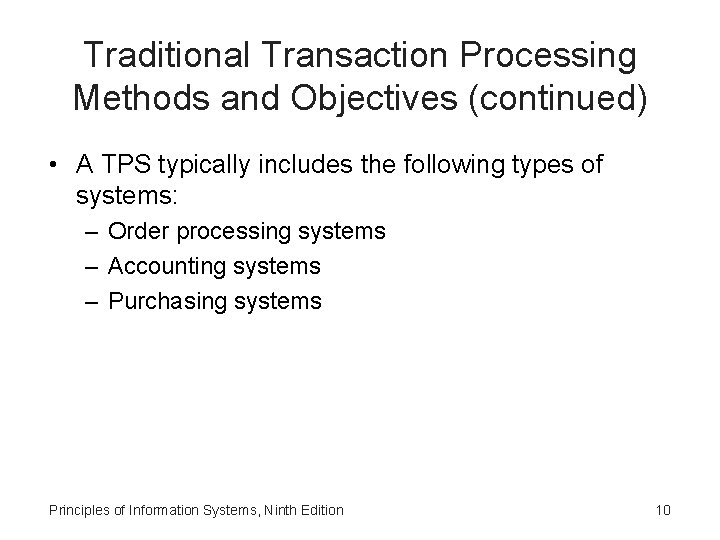 Traditional Transaction Processing Methods and Objectives (continued)

• A TPS typically includes the following types of systems:
– Order processing systems
– Accounting systems
– Purchasing systems

Principles of Information Systems, Ninth Edition

10